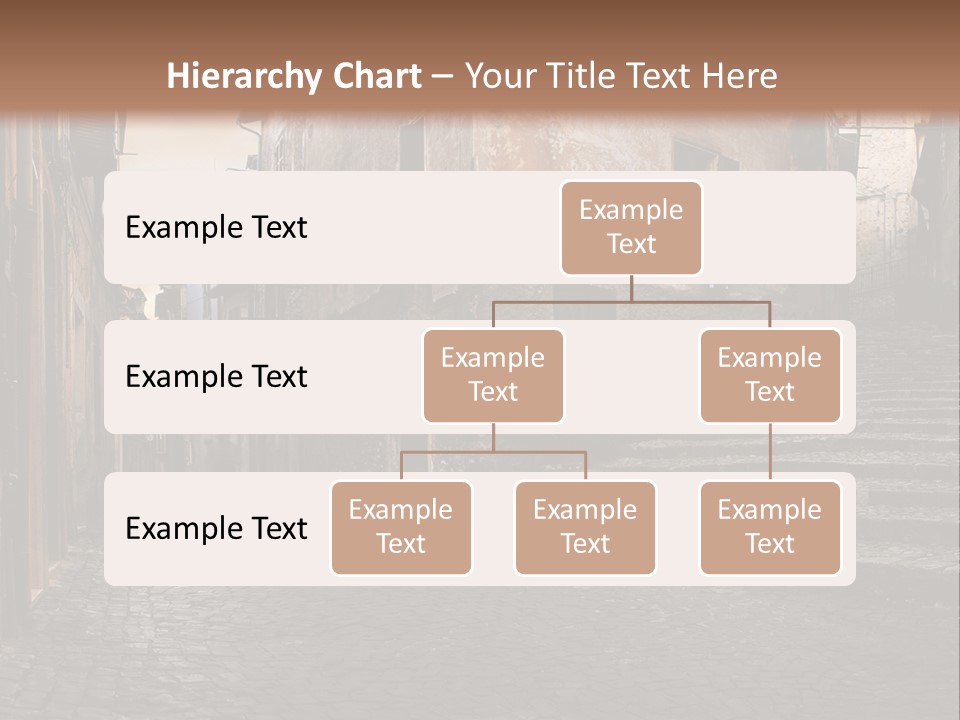 Hierarchy Chart – Your Title Text Here

Example Text

Example Text

Example Text

Example Text

Example Text

Example Text

Example Text

Example Text

Example Text